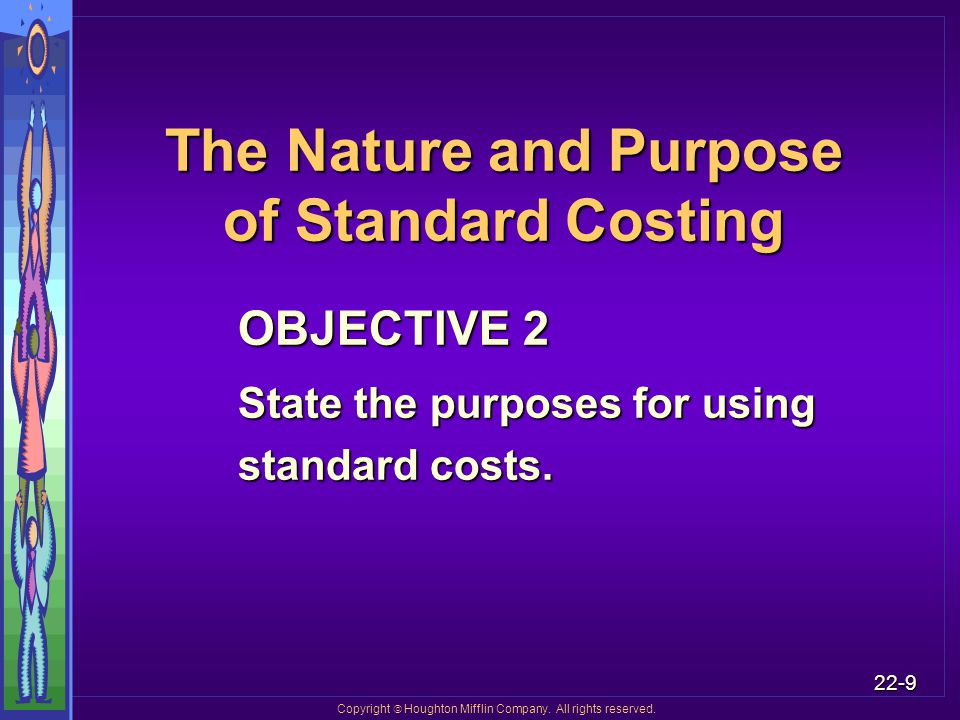 The Nature and Purpose of Standard Costing

OBJECTIVE 2

State the purposes for using standard costs.

22-9

Copyright © Houghton Mifflin Company. All rights reserved.